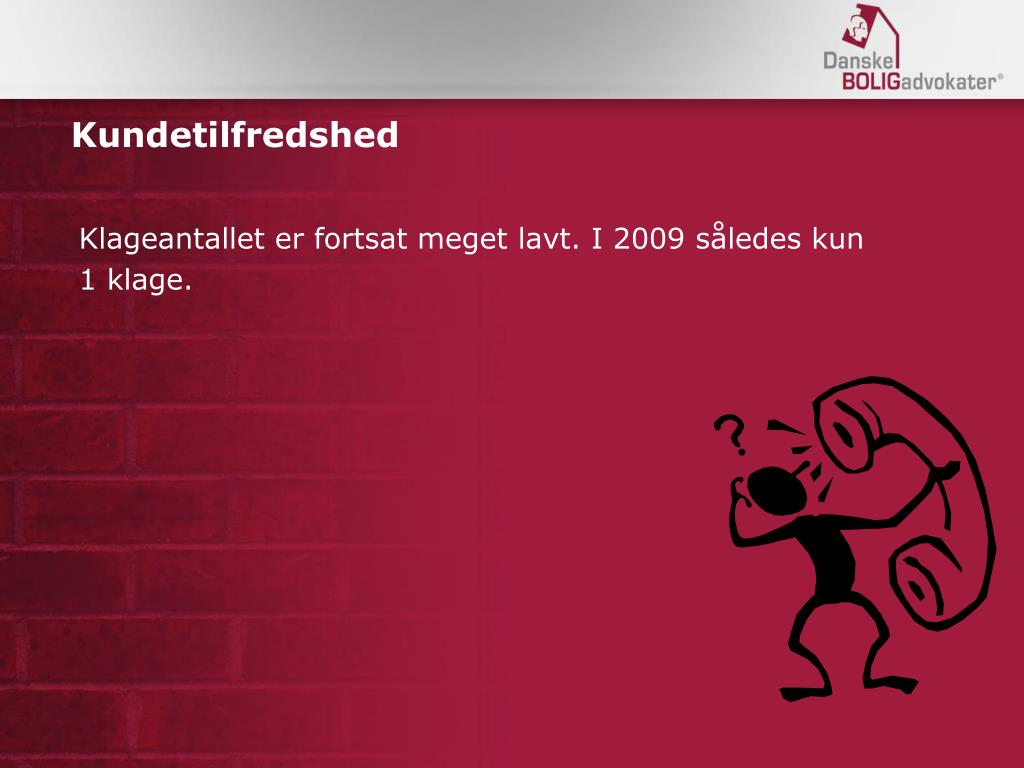 Danske BOLIGadvokater®

Kundetilfredshed

Klageantallet er fortsat meget lavt. I 2009 således kun 1 klage.

?